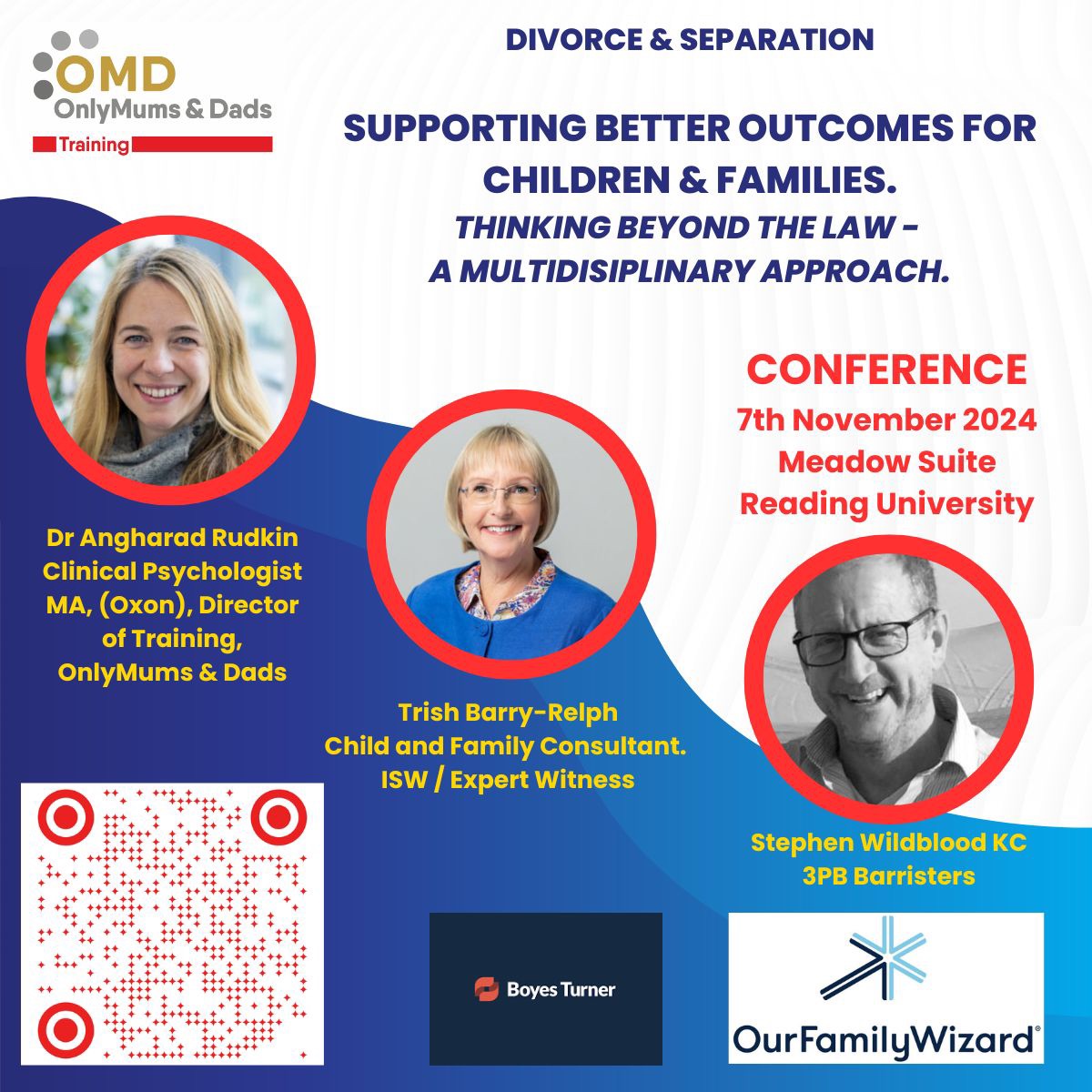 OMD
OnlyMums & Dads
Training

DIVORCE & SEPARATION

SUPPORTING BETTER OUTCOMES FOR CHILDREN & FAMILIES.
THINKING BEYOND THE LAW - A MULTIDISIPLINARY APPROACH.

CONFERENCE
7th November 2024
Meadow Suite
Reading University

Dr Angharad Rudkin
Clinical Psychologist
MA, (Oxon), Director of Training, OnlyMums & Dads

Trish Barry-Relph
Child and Family Consultant.
ISW / Expert Witness

Stephen Wildblood KC
3PB Barristers

Boyes Turner

OurFamilyWizard®